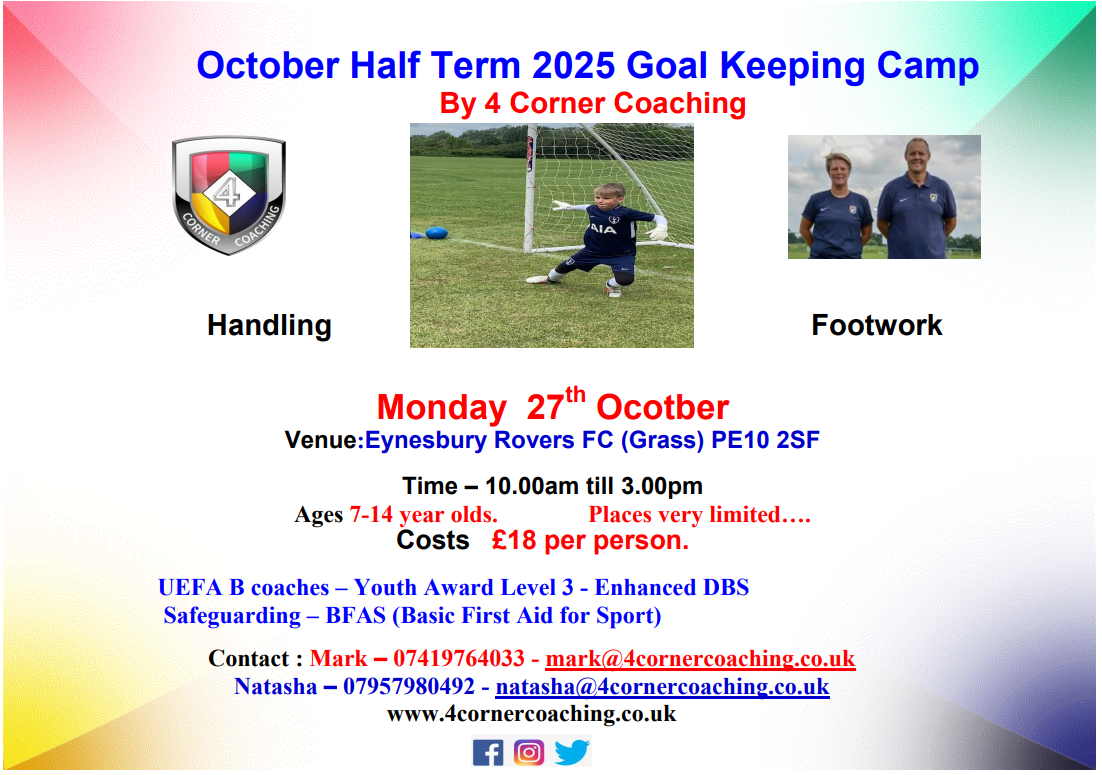 October Half Term 2025 Goal Keeping Camp
By 4 Corner Coaching

4
CORNER COACHING

AIA

Handling

Footwork

Monday 27$^{th}$ Ocotber
Venue:Eynesbury Rovers FC (Grass) PE10 2SF

Time – 10.00am till 3.00pm
Ages 7-14 year olds. Places very limited….
Costs £18 per person.

UEFA B coaches – Youth Award Level 3 - Enhanced DBS
Safeguarding – BFAS (Basic First Aid for Sport)

Contact : Mark – 07419764033 - mark@4cornercoaching.co.uk
Natasha – 07957980492 - natasha@4cornercoaching.co.uk
www.4cornercoaching.co.uk